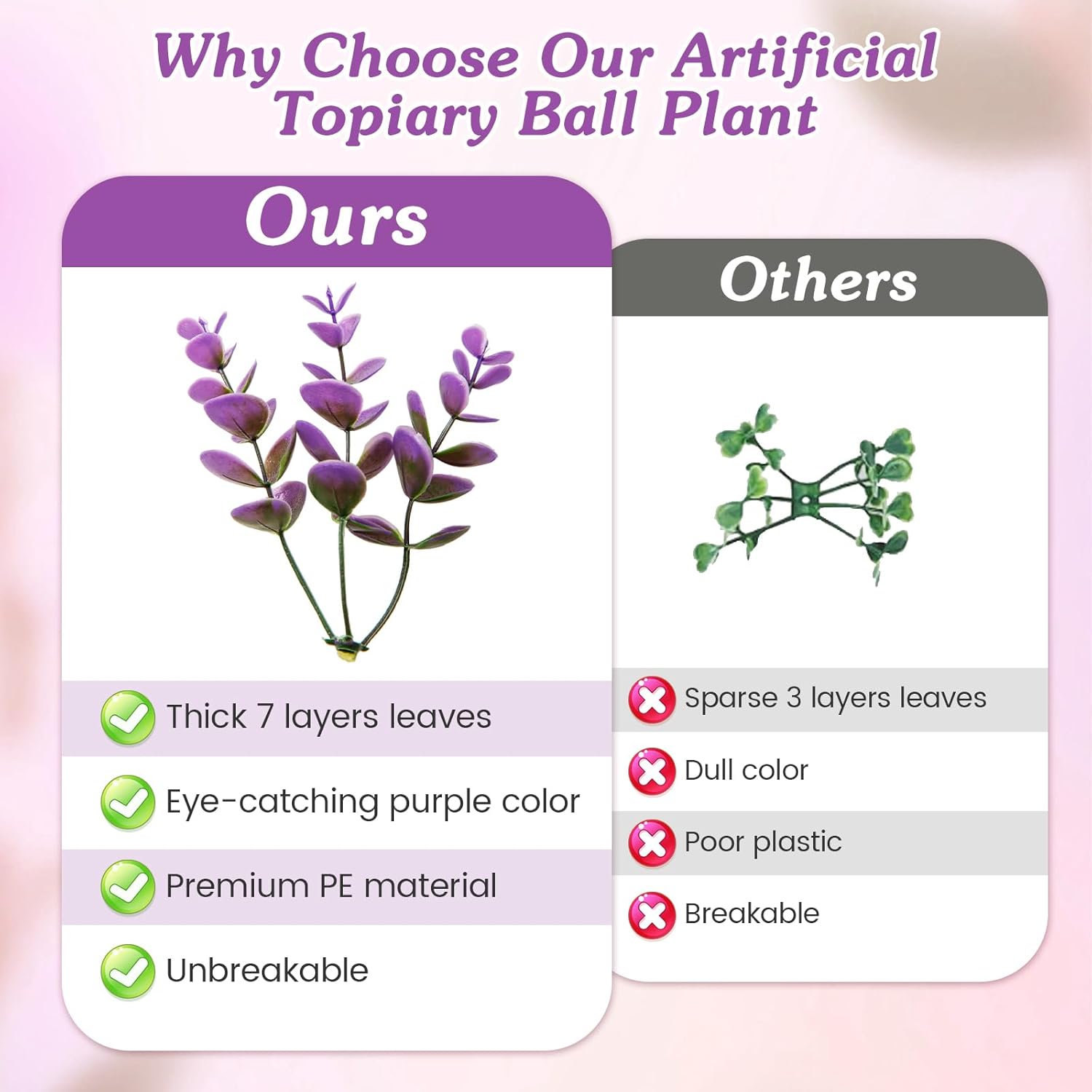 Why Choose Our Artificial Topiary Ball Plant

Ours

Thick 7 layers leaves

Eye-catching purple color

Premium PE material

Unbreakable

Others

Sparse 3 layers leaves

Dull color

Poor plastic

Breakable